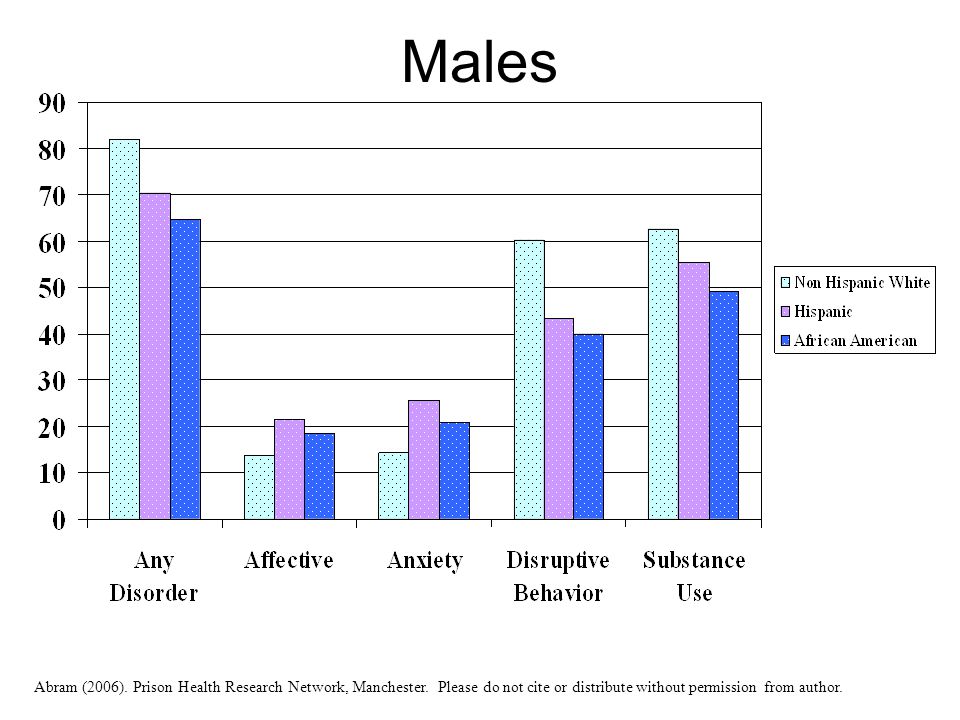 Males

90
80
70
60
50
40
30
20
10
0

Any Disorder
Affective
Anxiety
Disruptive Behavior
Substance Use

Non Hispanic White
Hispanic
African American

Abram (2006). Prison Health Research Network, Manchester. Please do not cite or distribute without permission from author.